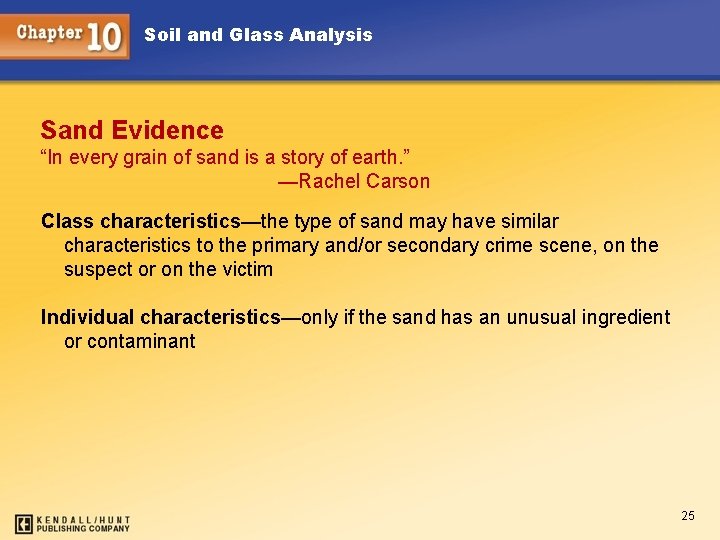 Chapter 10 Soil and Glass Analysis

Sand Evidence
“In every grain of sand is a story of earth.”
—Rachel Carson

Class characteristics—the type of sand may have similar characteristics to the primary and/or secondary crime scene, on the suspect or on the victim

Individual characteristics—only if the sand has an unusual ingredient or contaminant

KENDALL/HUNT PUBLISHING COMPANY

25